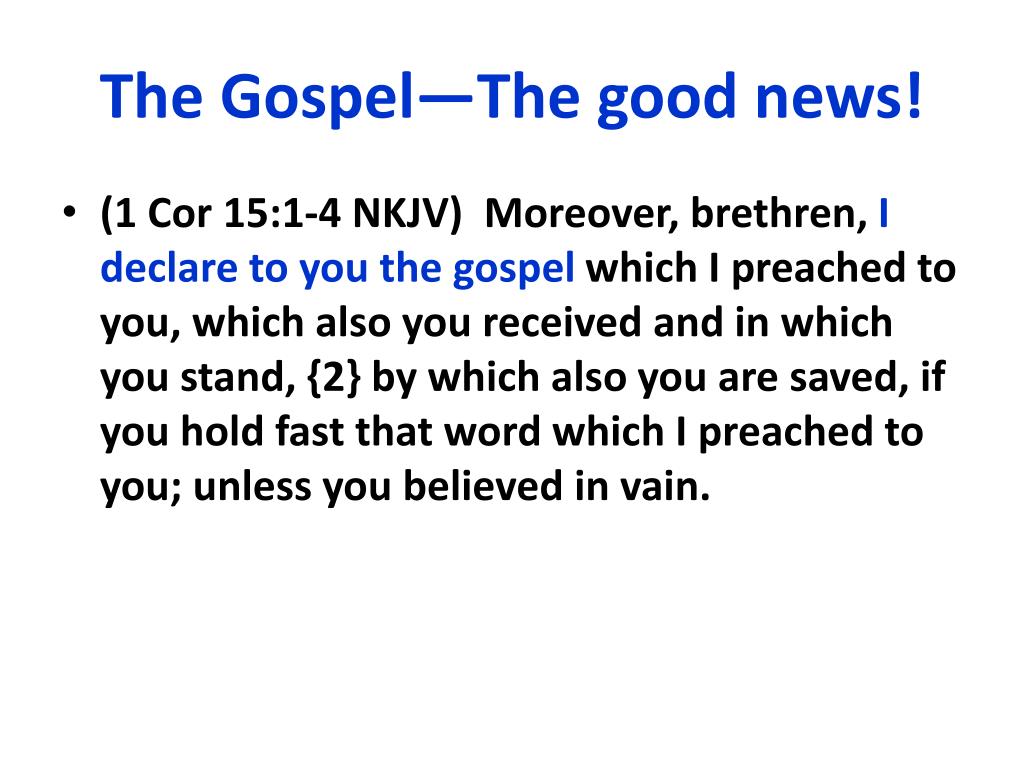 The Gospel—The good news!

• (1 Cor 15:1-4 NKJV) Moreover, brethren, I declare to you the gospel which I preached to you, which also you received and in which you stand, {2} by which also you are saved, if you hold fast that word which I preached to you; unless you believed in vain.